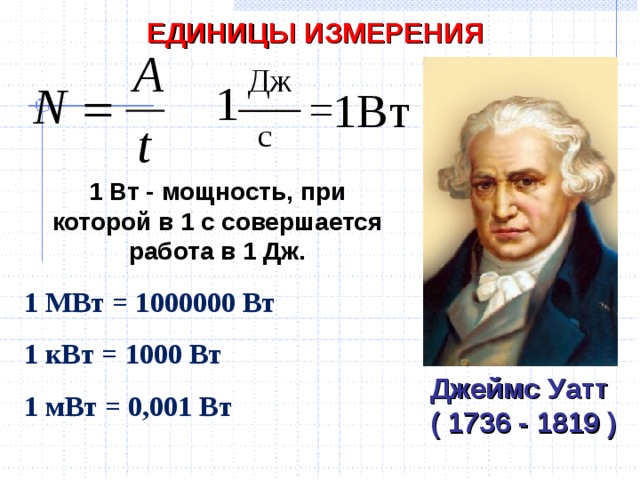 ЕДИНИЦЫ ИЗМЕРЕНИЯ

$N = \frac{A}{t}$

$1\frac{Дж}{с} = 1Вт$

1 Вт - мощность, при которой в 1 с совершается работа в 1 Дж.

1 МВт = 1000000 Вт

1 кВт = 1000 Вт

1 мВт = 0,001 Вт

Джеймс Уатт
( 1736 - 1819 )